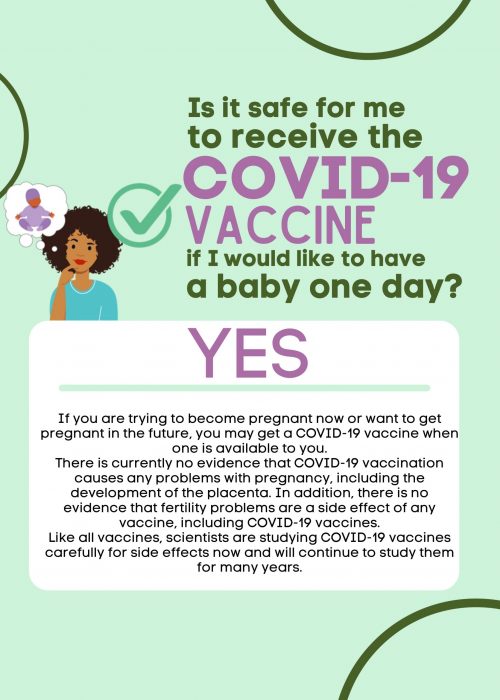 Is it safe for me to receive the COVID-19 VACCINE if I would like to have a baby one day?

YES

If you are trying to become pregnant now or want to get pregnant in the future, you may get a COVID-19 vaccine when one is available to you.
There is currently no evidence that COVID-19 vaccination causes any problems with pregnancy, including the development of the placenta. In addition, there is no evidence that fertility problems are a side effect of any vaccine, including COVID-19 vaccines.
Like all vaccines, scientists are studying COVID-19 vaccines carefully for side effects now and will continue to study them for many years.